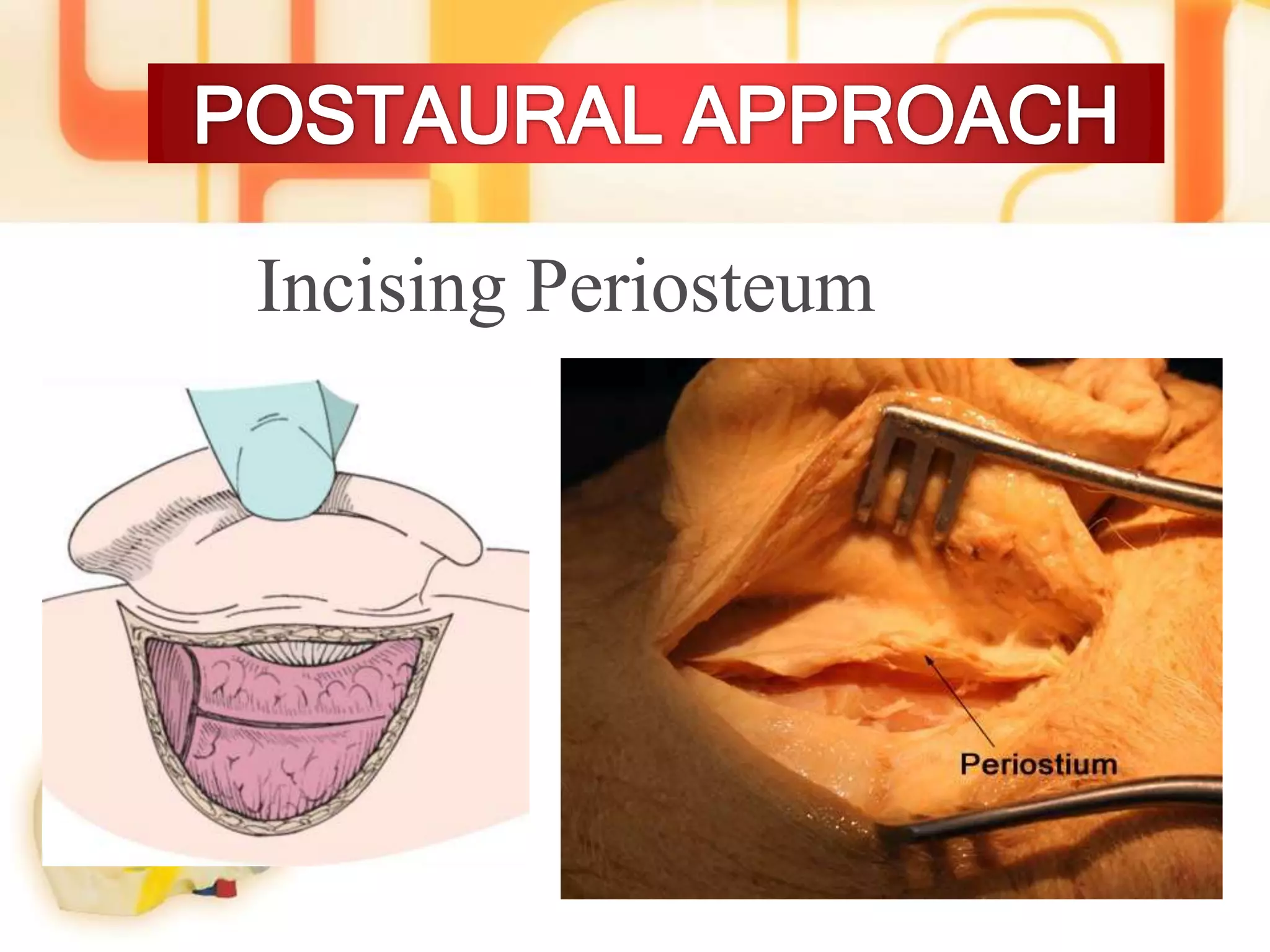 POSTAURAL APPROACH

Incising Periosteum

Periostium